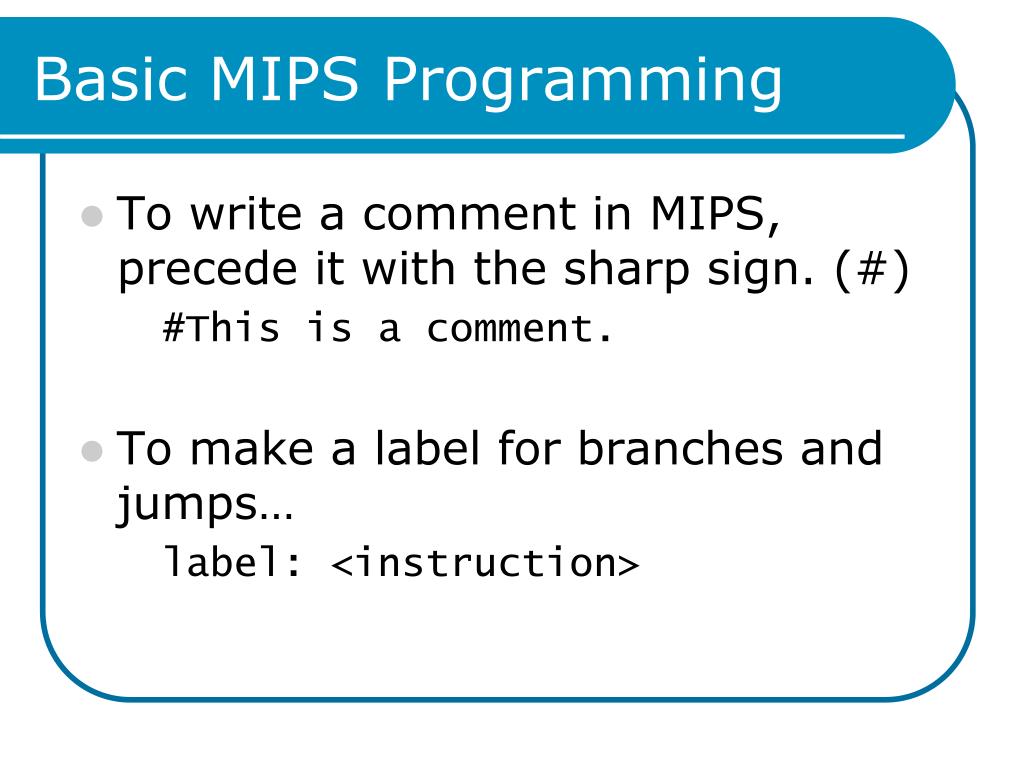 Basic MIPS Programming

To write a comment in MIPS, precede it with the sharp sign. (#)

#This is a comment.

To make a label for branches and jumps…

label: <instruction>